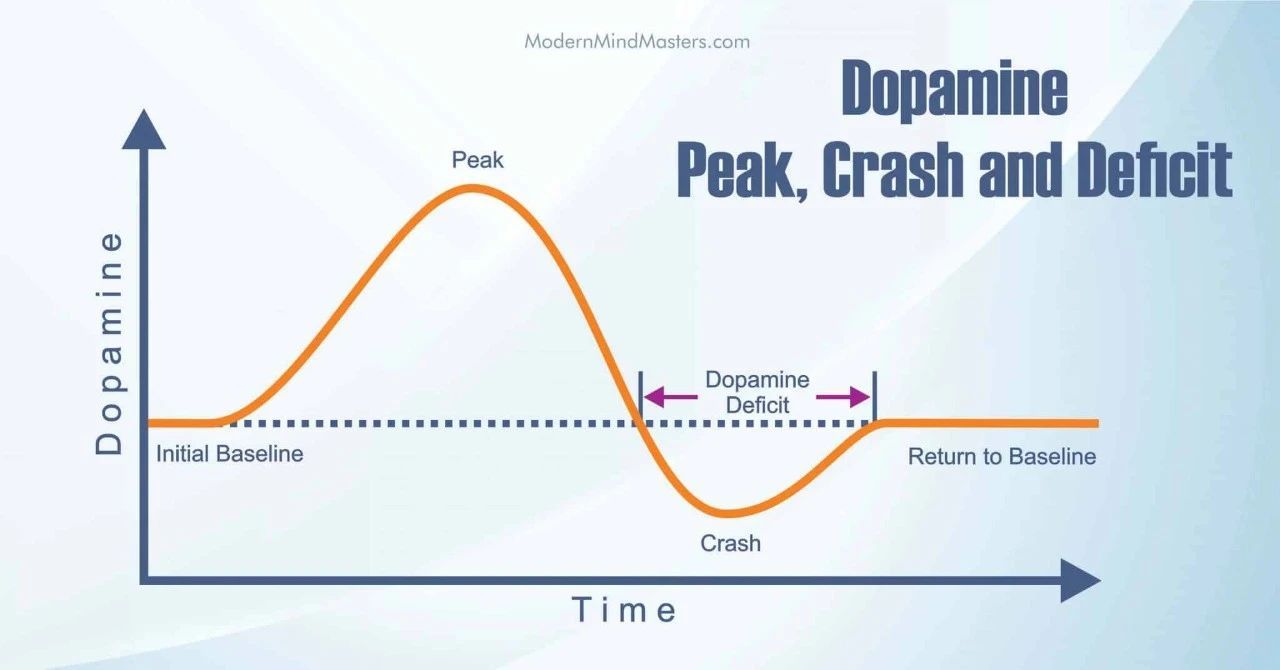 ModernMindMasters.com

Dopamine
Peak, Crash and Deficit

Dopamine

Peak

Dopamine Deficit

Initial Baseline

Return to Baseline

Crash

Time